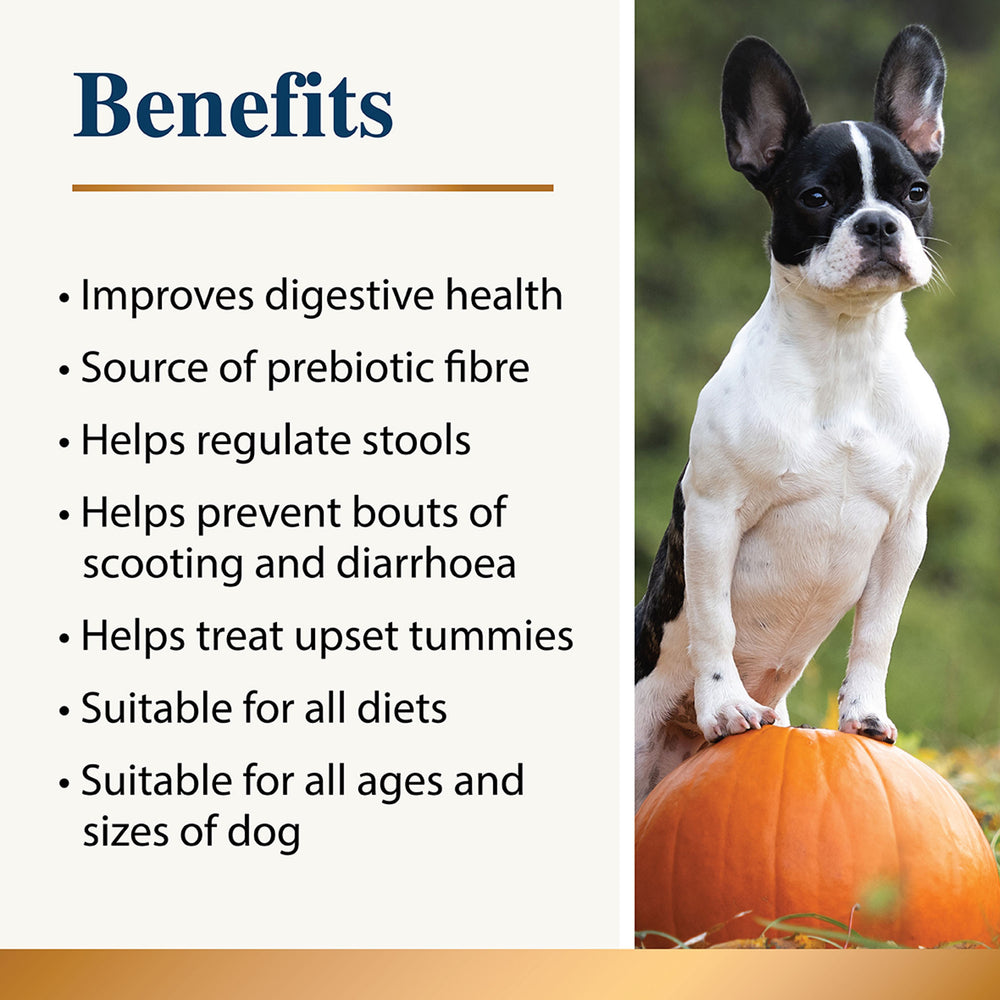 Benefits

• Improves digestive health
• Source of prebiotic fibre
• Helps regulate stools
• Helps prevent bouts of scooting and diarrhoea
• Helps treat upset tummies
• Suitable for all diets
• Suitable for all ages and sizes of dog